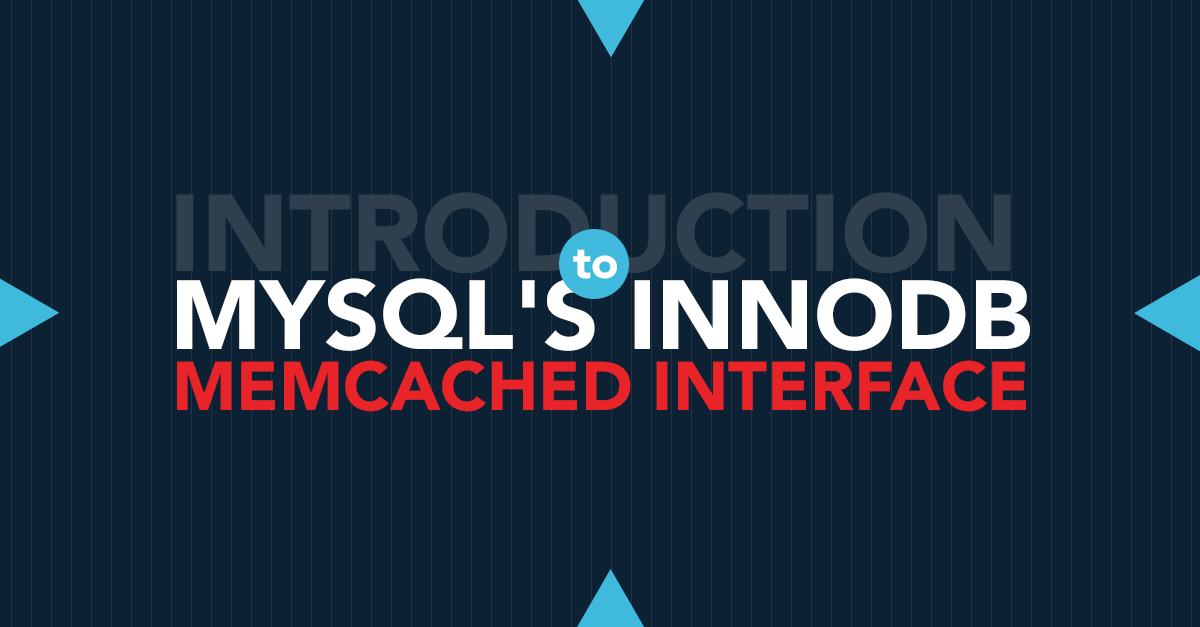 INTRODUCTION
to
MYSQL'S INNODB
MEMCACHED INTERFACE